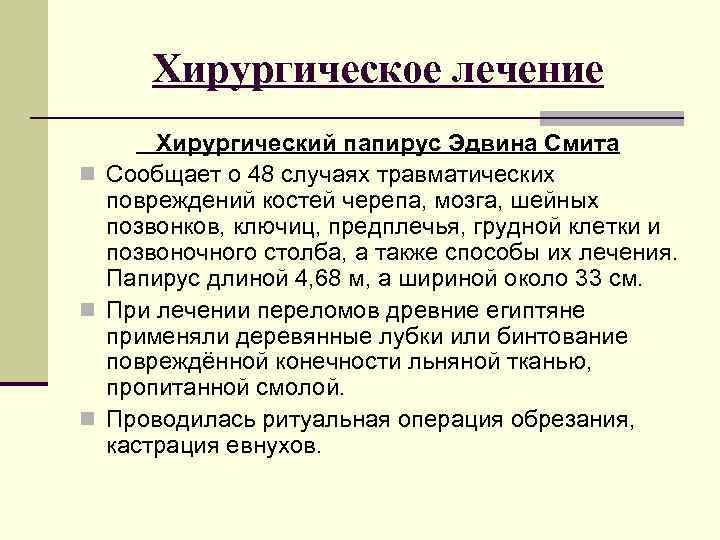 Хирургическое лечение

Хирургический папирус Эдвина Смита

Сообщает о 48 случаях травматических повреждений костей черепа, мозга, шейных позвонков, ключиц, предплечья, грудной клетки и позвоночного столба, а также способы их лечения. Папирус длиной 4,68 м, а шириной около 33 см.

При лечении переломов древние египтяне применяли деревянные лубки или бинтование повреждённой конечности льняной тканью, пропитанной смолой.

Проводилась ритуальная операция обрезания, кастрация евнухов.